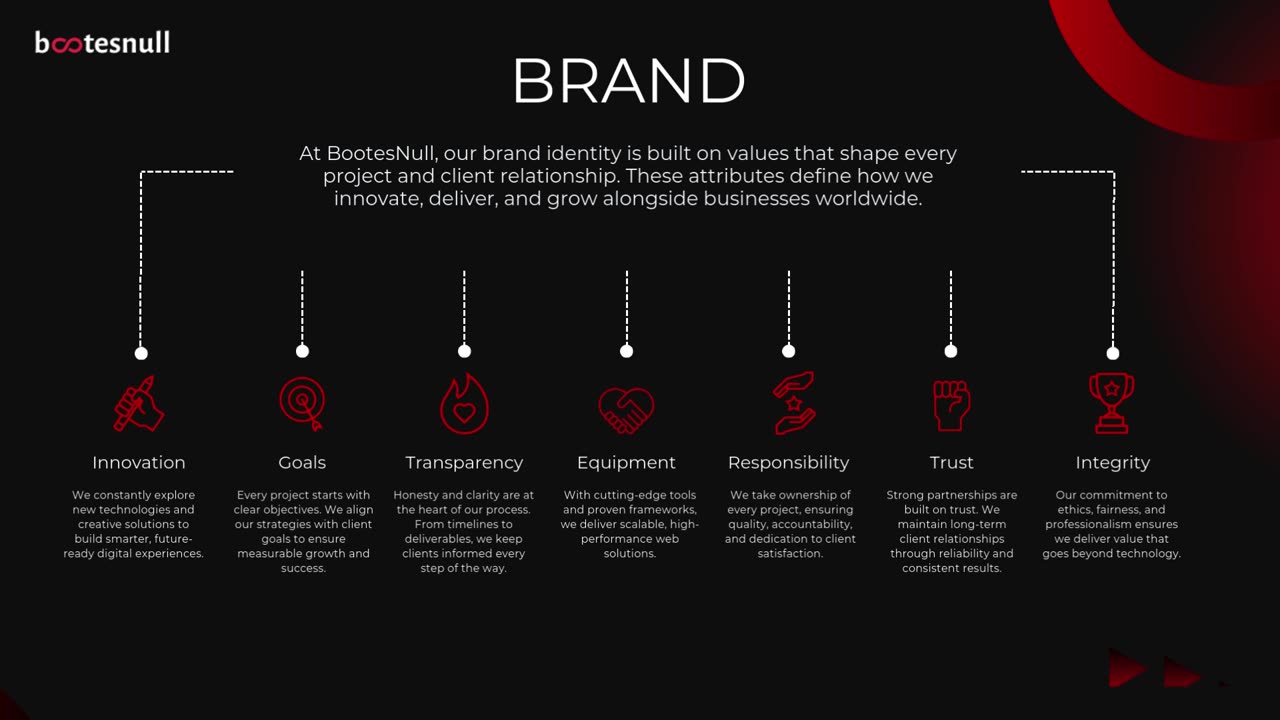 bootesnull

BRAND

At BootesNull, our brand identity is built on values that shape every project and client relationship. These attributes define how we innovate, deliver, and grow alongside businesses worldwide.

Innovation

We constantly explore new technologies and creative solutions to build smarter, future-ready digital experiences.

Goals

Every project starts with clear objectives. We align our strategies with client goals to ensure measurable growth and success.

Transparency

Honesty and clarity are at the heart of our process. From timelines to deliverables, we keep clients informed every step of the way.

Equipment

With cutting-edge tools and proven frameworks, we deliver scalable, high-performance web solutions.

Responsibility

We take ownership of every project, ensuring quality, accountability, and dedication to client satisfaction.

Trust

Strong partnerships are built on trust. We maintain long-term client relationships through reliability and consistent results.

Integrity

Our commitment to ethics, fairness, and professionalism ensures we deliver value that goes beyond technology.